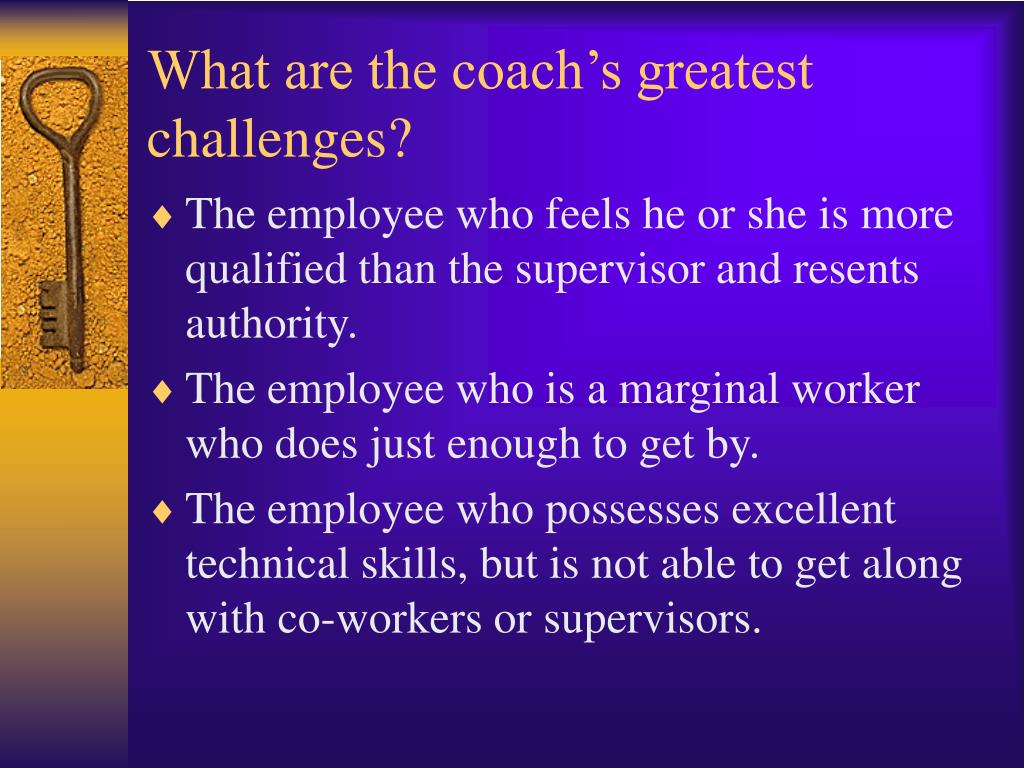 What are the coach’s greatest challenges?

♦ The employee who feels he or she is more qualified than the supervisor and resents authority.

♦ The employee who is a marginal worker who does just enough to get by.

♦ The employee who possesses excellent technical skills, but is not able to get along with co-workers or supervisors.